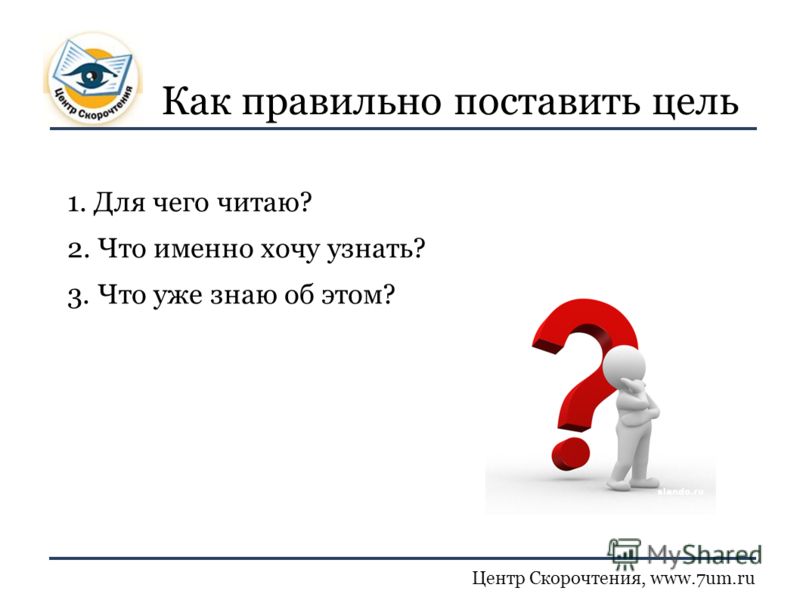 Центр Скорочтения

Как правильно поставить цель

1. Для чего читаю?

2. Что именно хочу узнать?

3. Что уже знаю об этом?

slando.ru

MyShared

Центр Скорочтения, www.7um.ru